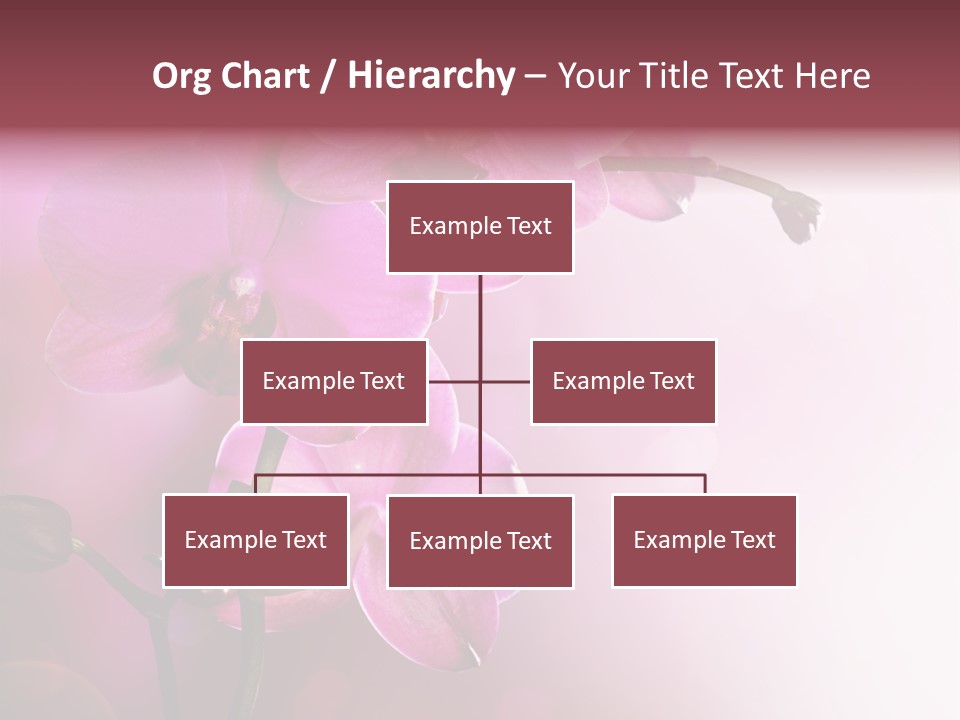 Org Chart / Hierarchy – Your Title Text Here

Example Text

Example Text

Example Text

Example Text

Example Text

Example Text